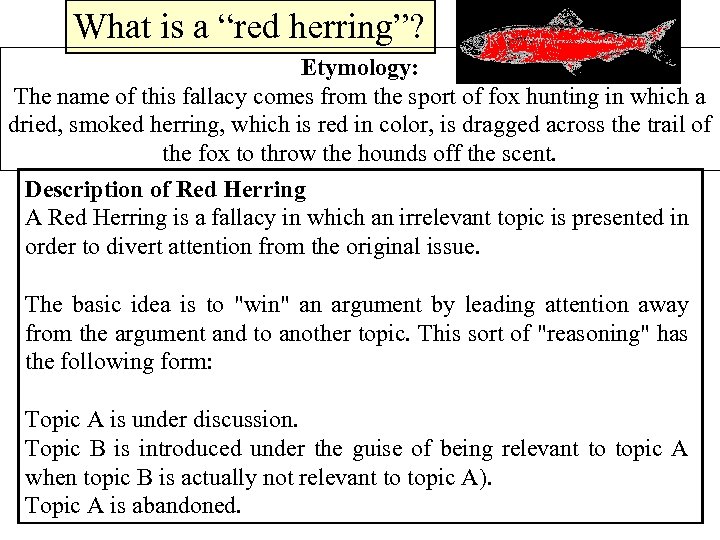 What is a “red herring”?

Etymology:
The name of this fallacy comes from the sport of fox hunting in which a dried, smoked herring, which is red in color, is dragged across the trail of the fox to throw the hounds off the scent.

Description of Red Herring
A Red Herring is a fallacy in which an irrelevant topic is presented in order to divert attention from the original issue.

The basic idea is to "win" an argument by leading attention away from the argument and to another topic. This sort of "reasoning" has the following form:

Topic A is under discussion.
Topic B is introduced under the guise of being relevant to topic A when topic B is actually not relevant to topic A).
Topic A is abandoned.